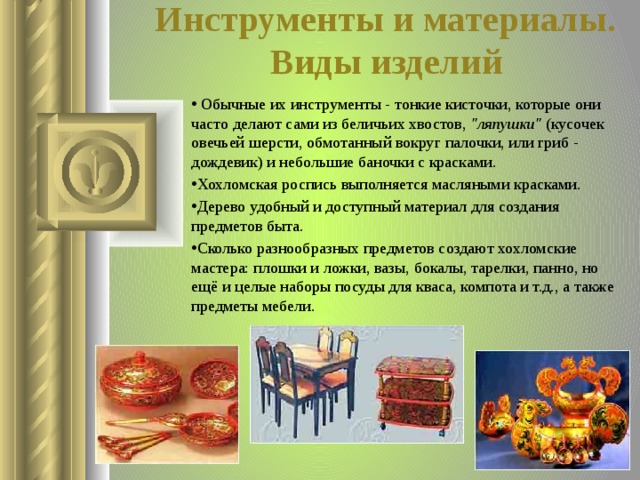 Инструменты и материалы. Виды изделий

• Обычные их инструменты - тонкие кисточки, которые они часто делают сами из беличьих хвостов, "ляпушки" (кусочек овечьей шерсти, обмотанный вокруг палочки, или гриб - дождевик) и небольшие баночки с красками.

•Хохломская роспись выполняется масляными красками.

•Дерево удобный и доступный материал для создания предметов быта.

•Сколько разнообразных предметов создают хохломские мастера: плошки и ложки, вазы, бокалы, тарелки, панно, но ещё и целые наборы посуды для кваса, компота и т.д., а также предметы мебели.